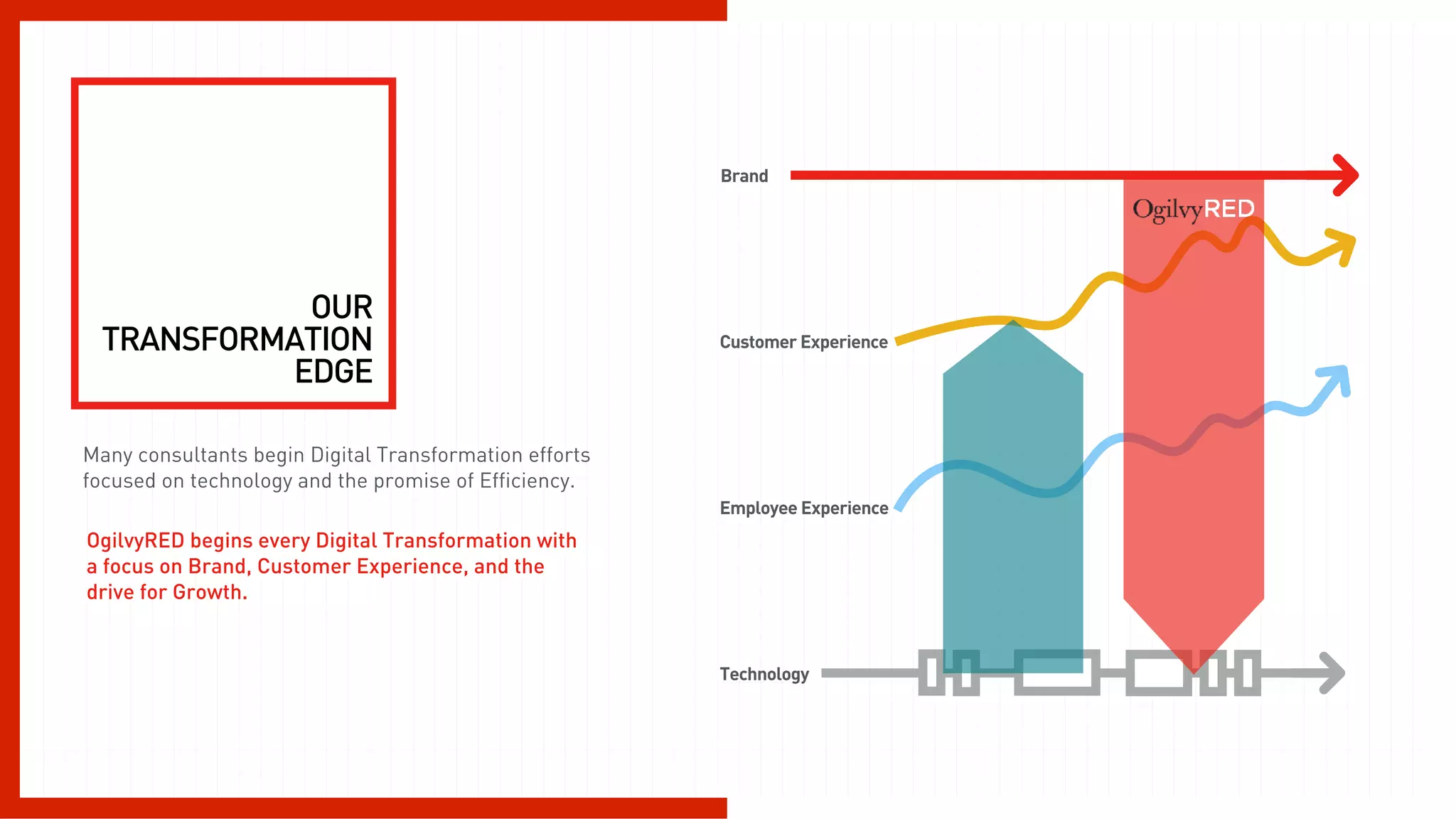 OUR TRANSFORMATION EDGE

Many consultants begin Digital Transformation efforts focused on technology and the promise of Efficiency.

OgilvyRED begins every Digital Transformation with a focus on Brand, Customer Experience, and the drive for Growth.

Brand

OgilvyRED

Customer Experience

Employee Experience

Technology